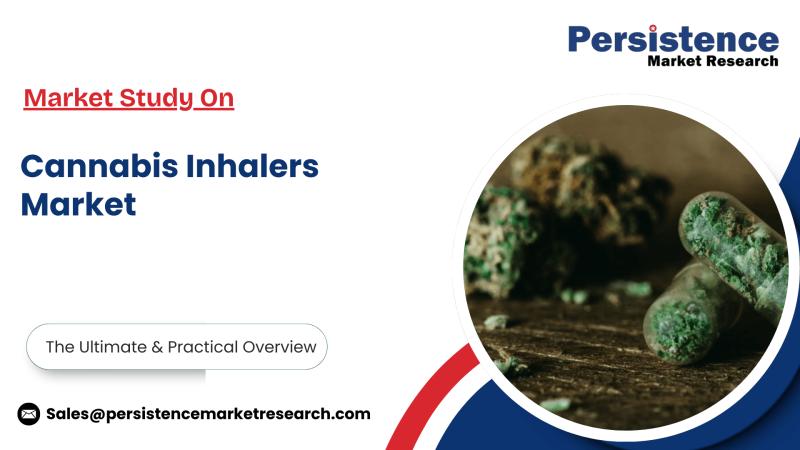 Persistence
Market Research

Market Study On

Cannabis Inhalers Market

The Ultimate & Practical Overview

Sales@persistencemarketresearch.com